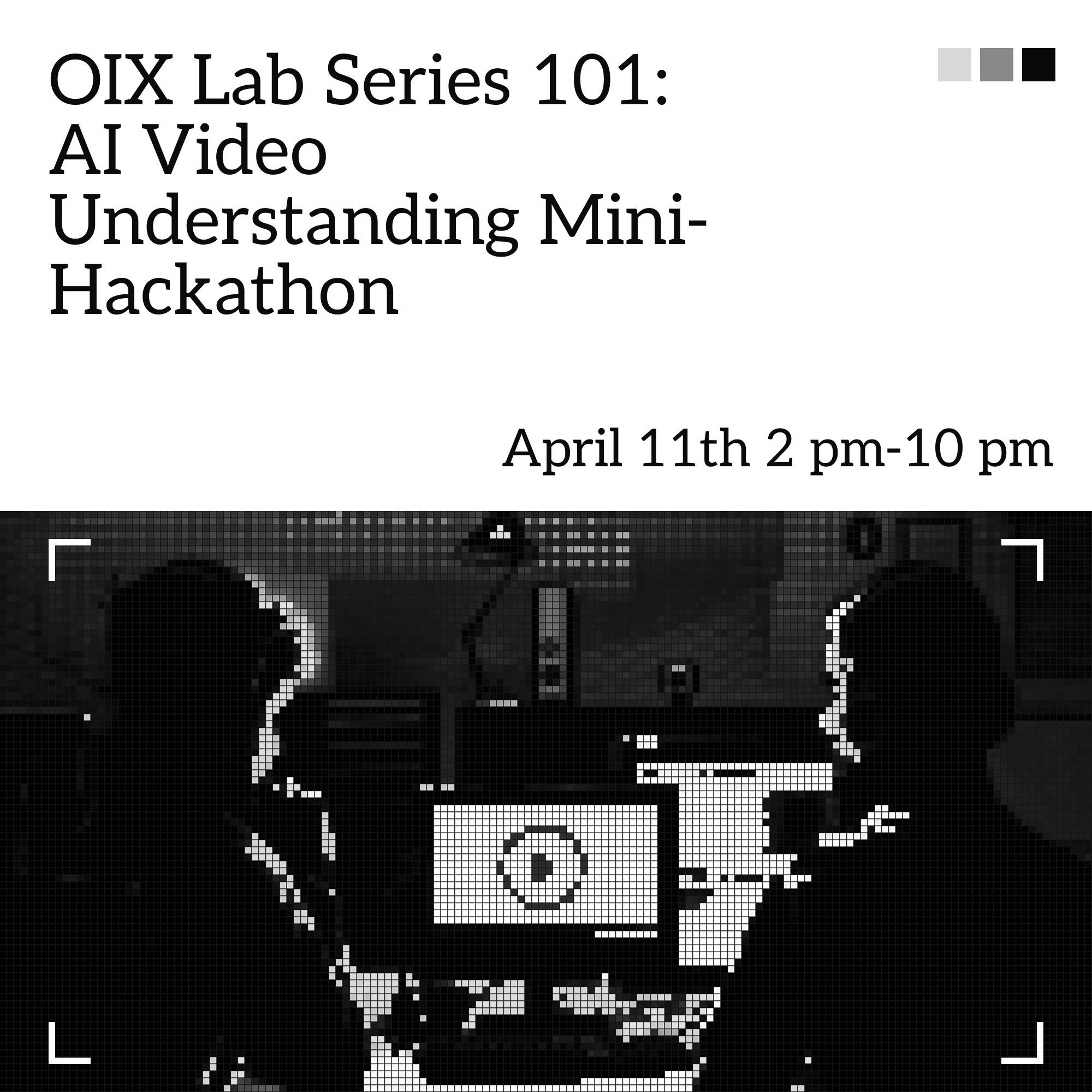 OIX Lab Series 101: AI Video Understanding Mini-Hackathon

April 11th 2 pm-10 pm